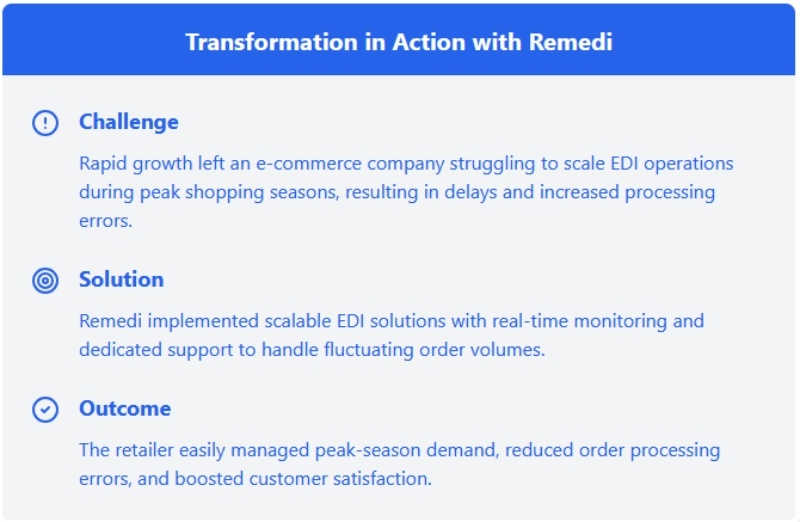 Transformation in Action with Remedi

Challenge

Rapid growth left an e-commerce company struggling to scale EDI operations during peak shopping seasons, resulting in delays and increased processing errors.

Solution

Remedi implemented scalable EDI solutions with real-time monitoring and dedicated support to handle fluctuating order volumes.

Outcome

The retailer easily managed peak-season demand, reduced order processing errors, and boosted customer satisfaction.